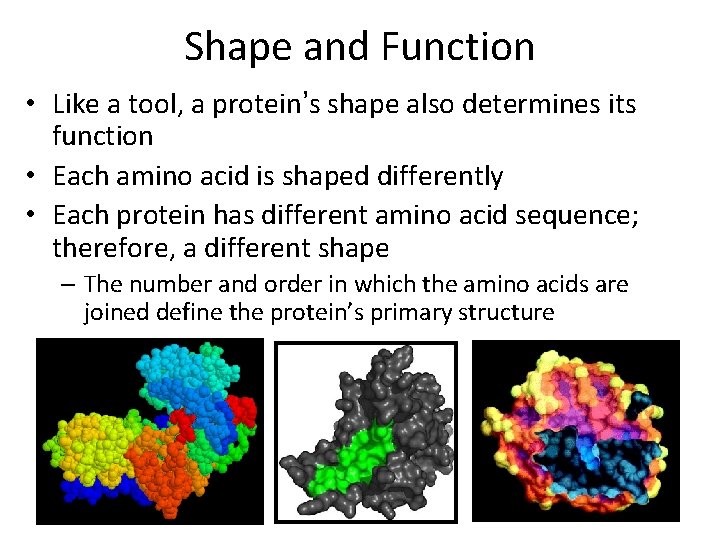 Shape and Function

• Like a tool, a protein's shape also determines its function
• Each amino acid is shaped differently
• Each protein has different amino acid sequence; therefore, a different shape
 – The number and order in which the amino acids are joined define the protein's primary structure